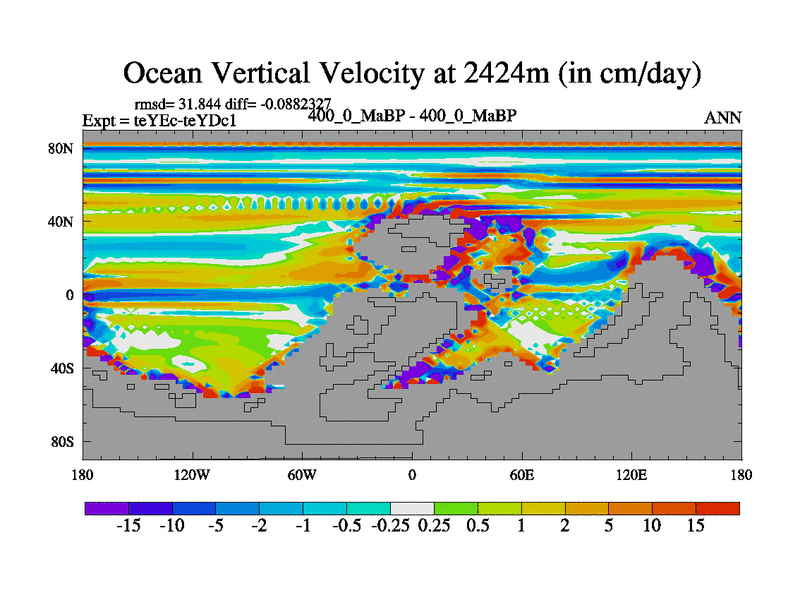 Ocean Vertical Velocity at 2424m (in cm/day)

rmsd= 31.844 diff= -0.0882327
Expt = teYEc-teYDc1
400_0_MaBP - 400_0_MaBP
ANN

80N
40N
0
40S
80S

180
120W
60W
0
60E
120E
180

-15 -10 -5 -2 -1 -0.5 -0.25 0.25 0.5 1 2 5 10 15